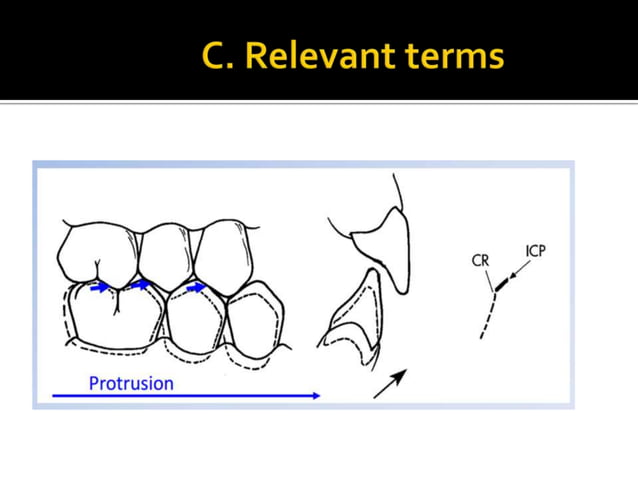 C. Relevant terms

CR
ICP

Protrusion